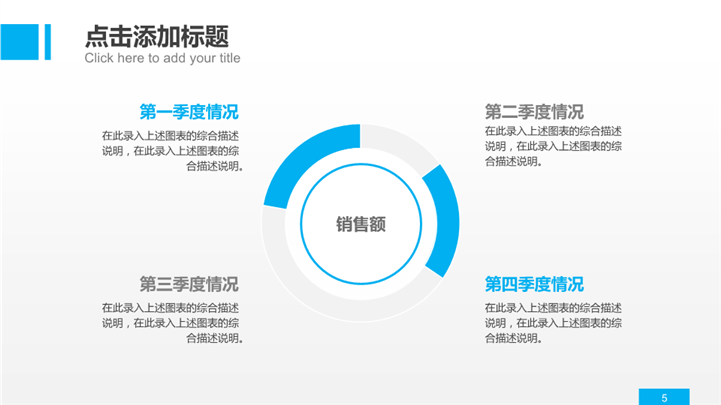 点击添加标题
Click here to add your title

第一季度情况
在此录入上述图表的综合描述说明，在此录入上述图表的综合描述说明。

第二季度情况
在此录入上述图表的综合描述说明，在此录入上述图表的综合描述说明。

销售额

第三季度情况
在此录入上述图表的综合描述说明，在此录入上述图表的综合描述说明。

第四季度情况
在此录入上述图表的综合描述说明，在此录入上述图表的综合描述说明。

5